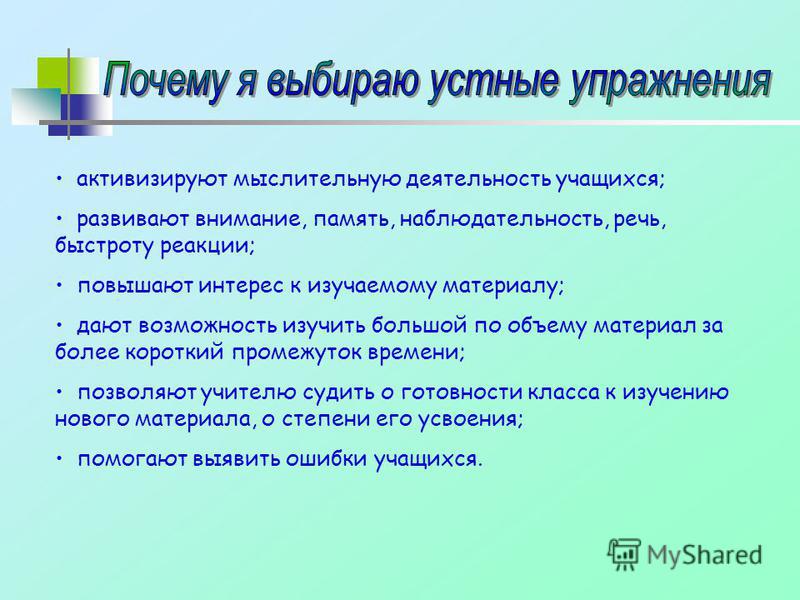 Почему я выбираю устные упражнения

• активизируют мыслительную деятельность учащихся;

• развивают внимание, память, наблюдательность, речь, быстроту реакции;

• повышают интерес к изучаемому материалу;

• дают возможность изучить большой по объему материал за более короткий промежуток времени;

• позволяют учителю судить о готовности класса к изучению нового материала, о степени его усвоения;

• помогают выявить ошибки учащихся.

MyShared